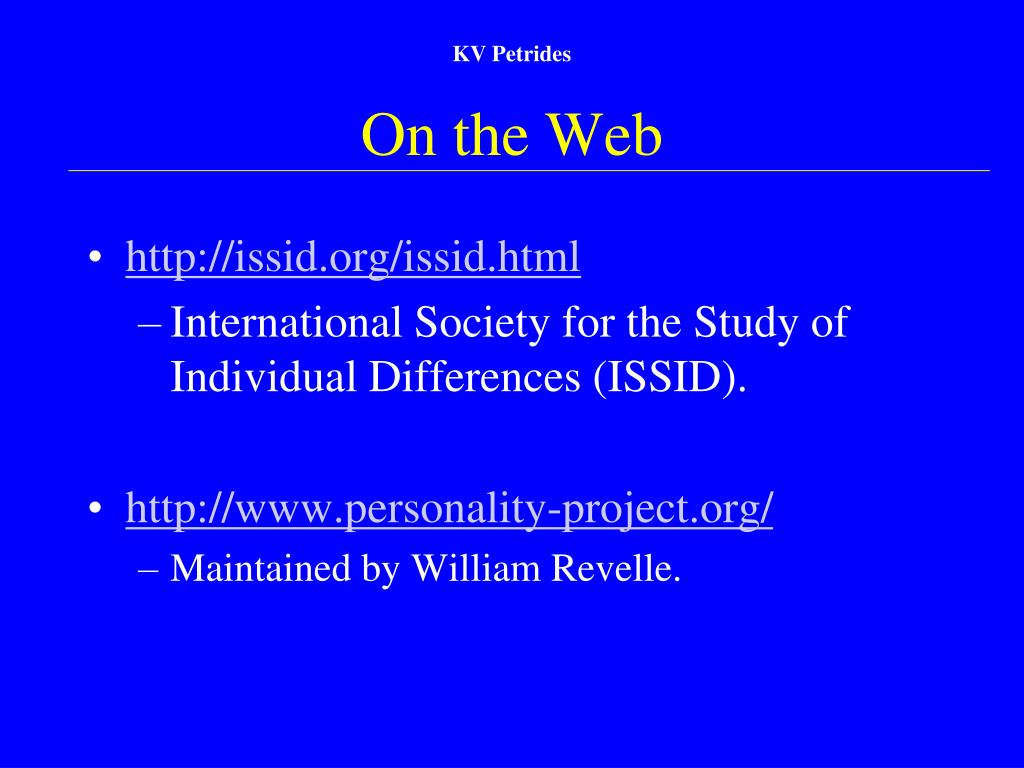 KV Petrides

On the Web

• http://issid.org/issid.html
 – International Society for the Study of Individual Differences (ISSID).

• http://www.personality-project.org/
 – Maintained by William Revelle.